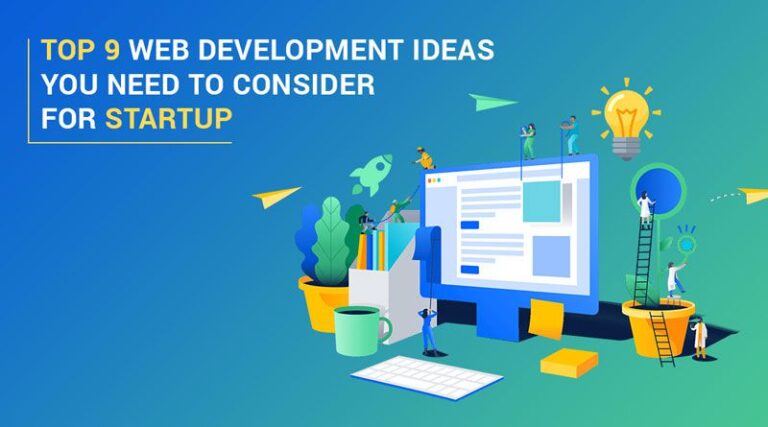 TOP 9 WEB DEVELOPMENT IDEAS YOU NEED TO CONSIDER FOR STARTUP